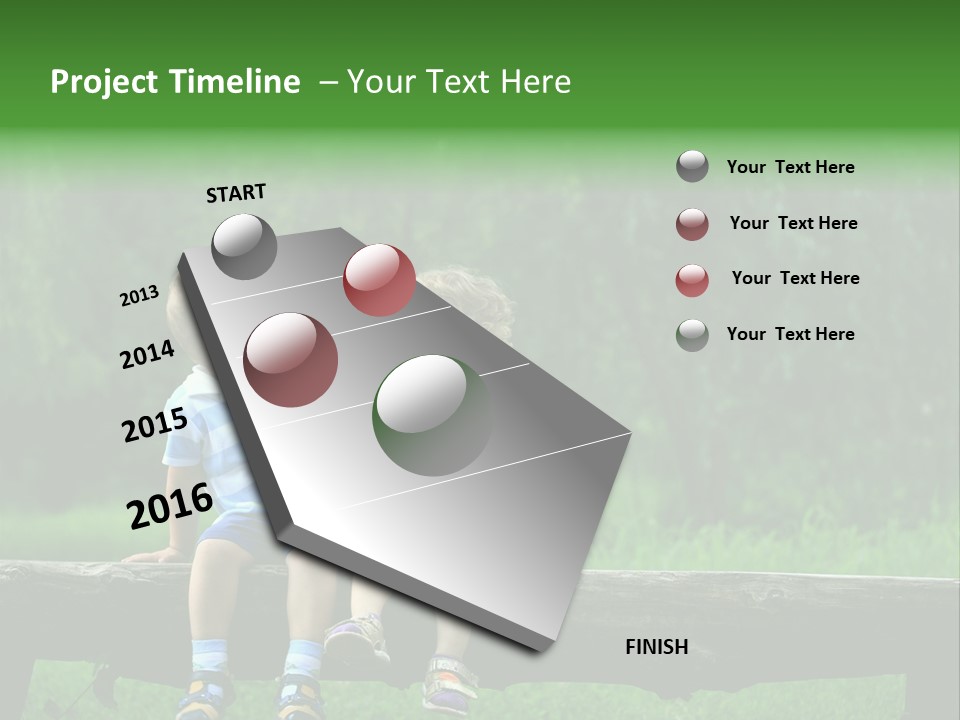 Project Timeline – Your Text Here

START

2013

2014

2015

2016

FINISH

Your Text Here

Your Text Here

Your Text Here

Your Text Here